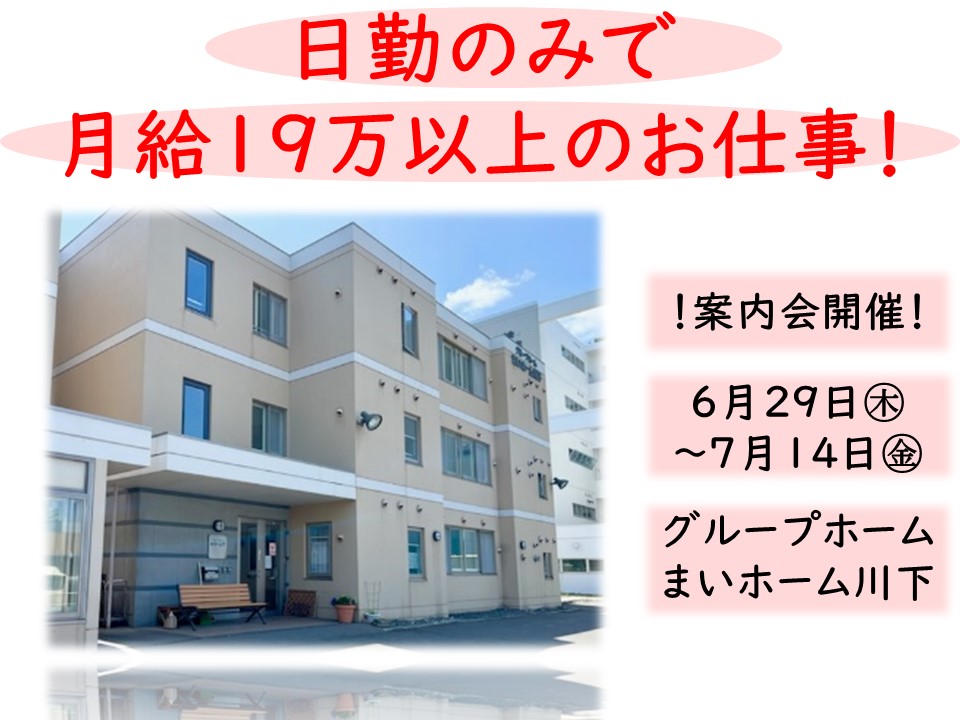 日勤のみで
月給19万以上のお仕事！

！案内会開催！

6月29日㊍
～7月14日㊎

グループホーム
まいホーム川下